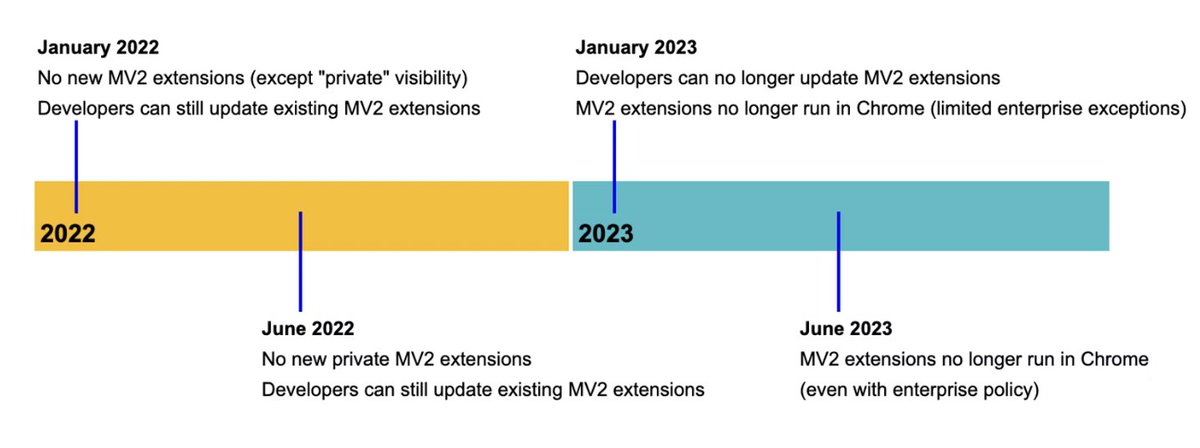 January 2022
No new MV2 extensions (except "private" visibility)
Developers can still update existing MV2 extensions

January 2023
Developers can no longer update MV2 extensions
MV2 extensions no longer run in Chrome (limited enterprise exceptions)

2022

2023

June 2022
No new private MV2 extensions
Developers can still update existing MV2 extensions

June 2023
MV2 extensions no longer run in Chrome
(even with enterprise policy)